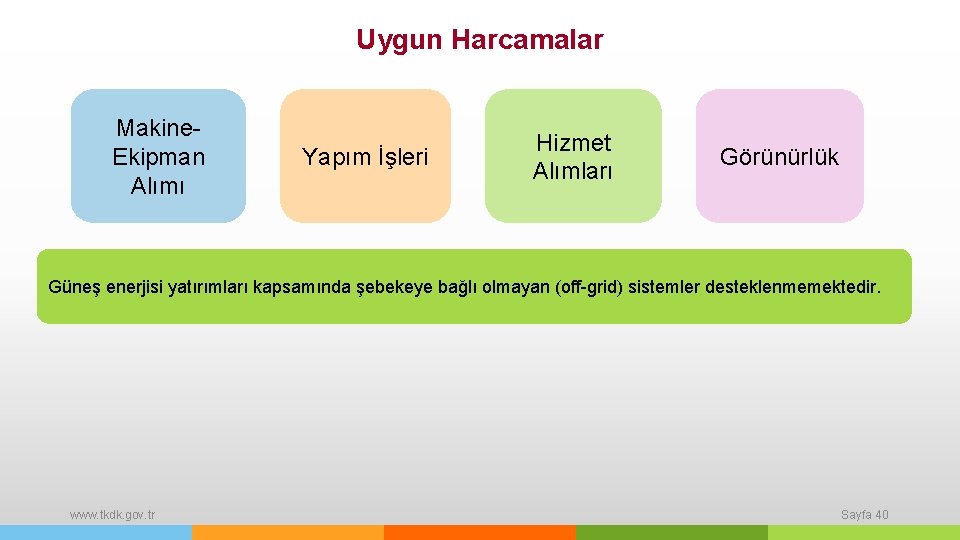 Uygun Harcamalar

Makine-Ekipman Alımı

Yapım İşleri

Hizmet Alımları

Görünürlük

Güneş enerjisi yatırımları kapsamında şebekeye bağlı olmayan (off-grid) sistemler desteklenmemektedir.

www.tkdk.gov.tr

Sayfa 40